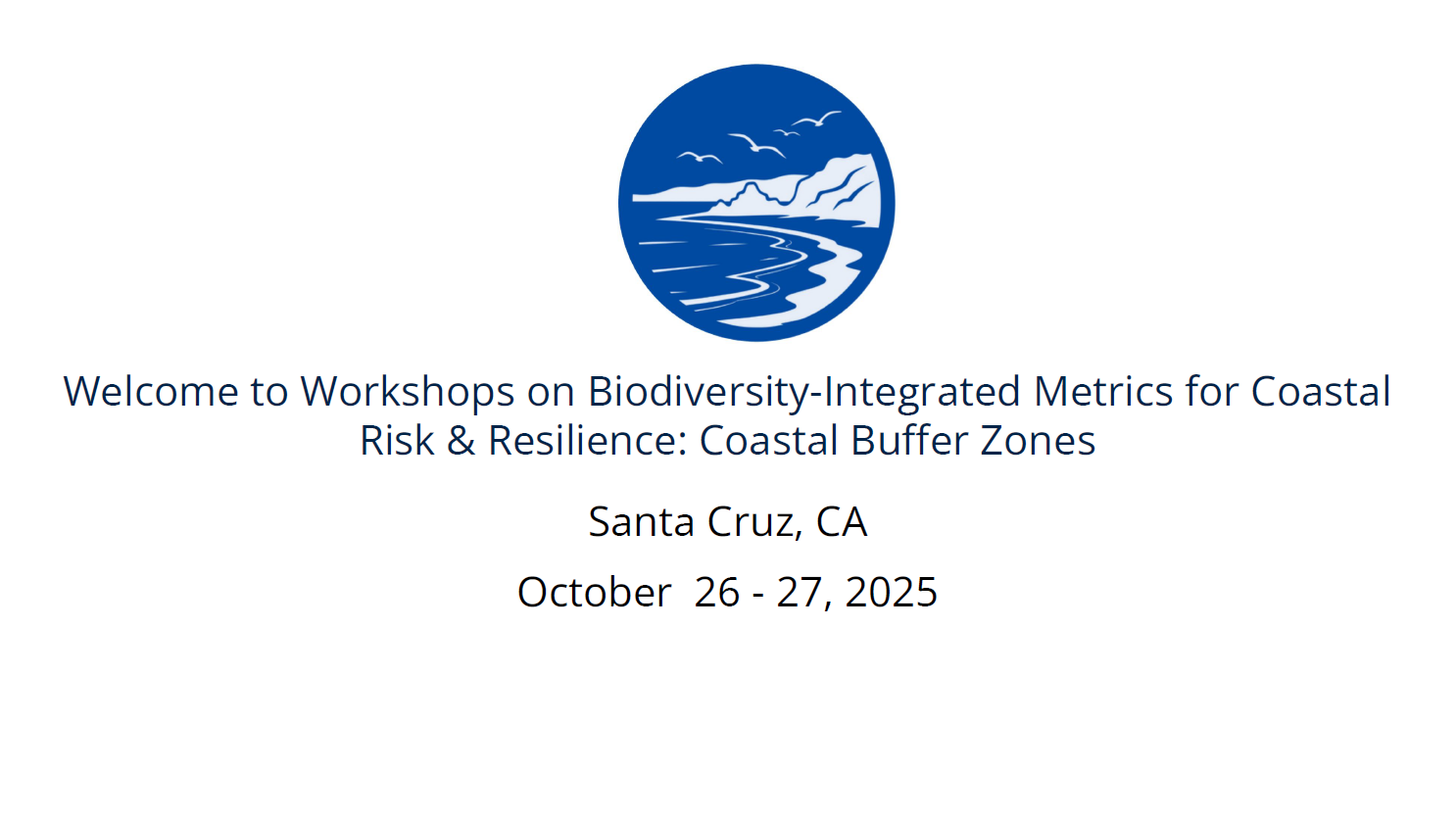 Welcome to Workshops on Biodiversity-Integrated Metrics for Coastal Risk & Resilience: Coastal Buffer Zones

Santa Cruz, CA

October 26 - 27, 2025